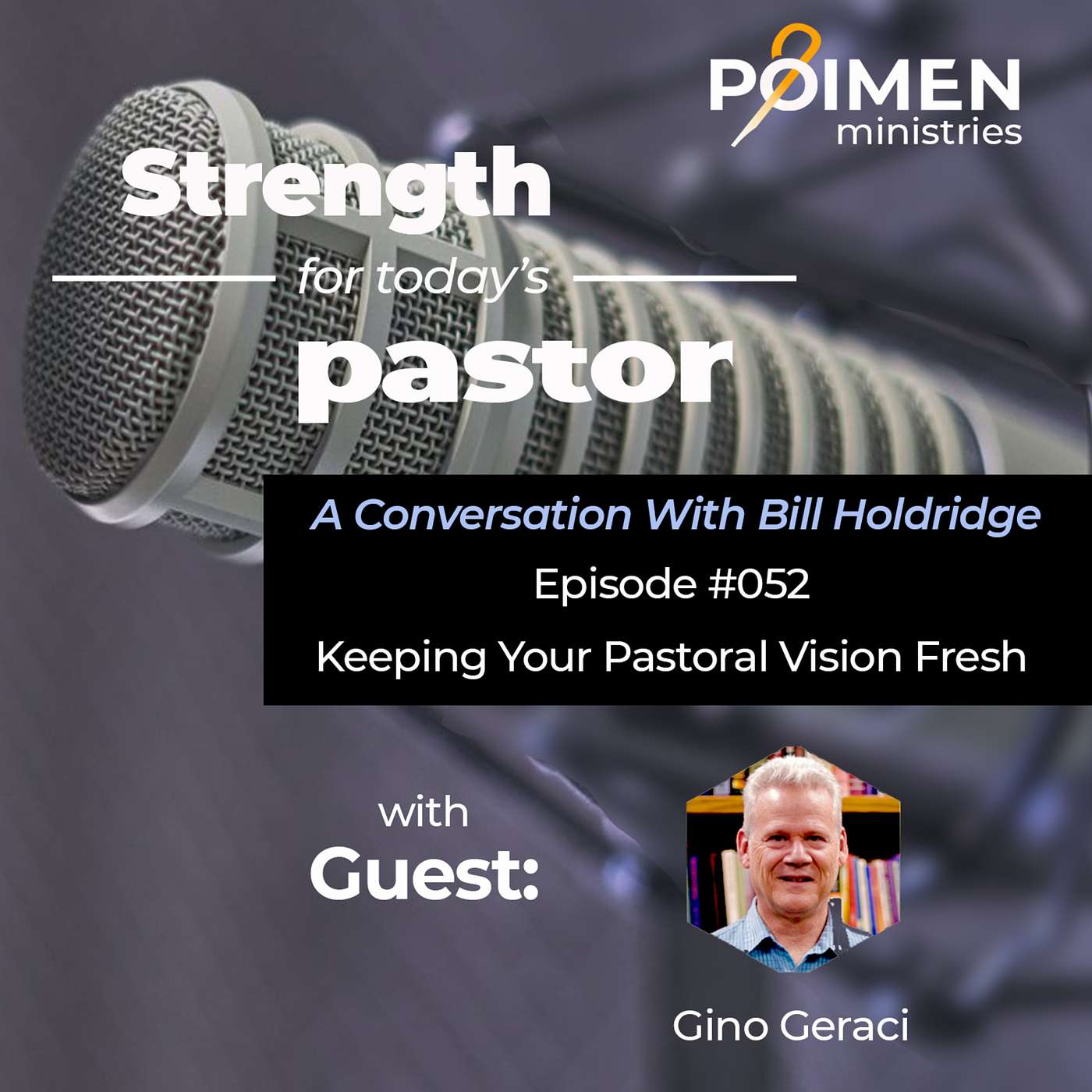 POIMEN
ministries

Strength
for today's
pastor

A Conversation With Bill Holdridge
Episode #052
Keeping Your Pastoral Vision Fresh

with
Guest:

Gino Geraci